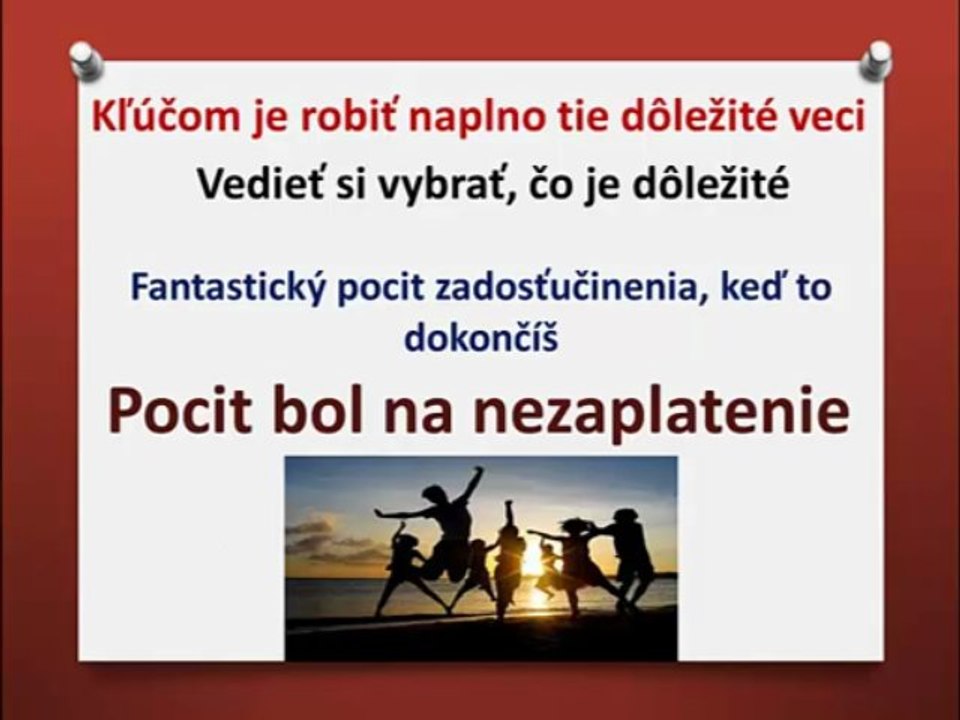 Kľúčom je robiť naplno tie dôležité veci

Vedieť si vybrať, čo je dôležité

Fantastický pocit zadosťučinenia, keď to dokončíš

Pocit bol na nezaplatenie